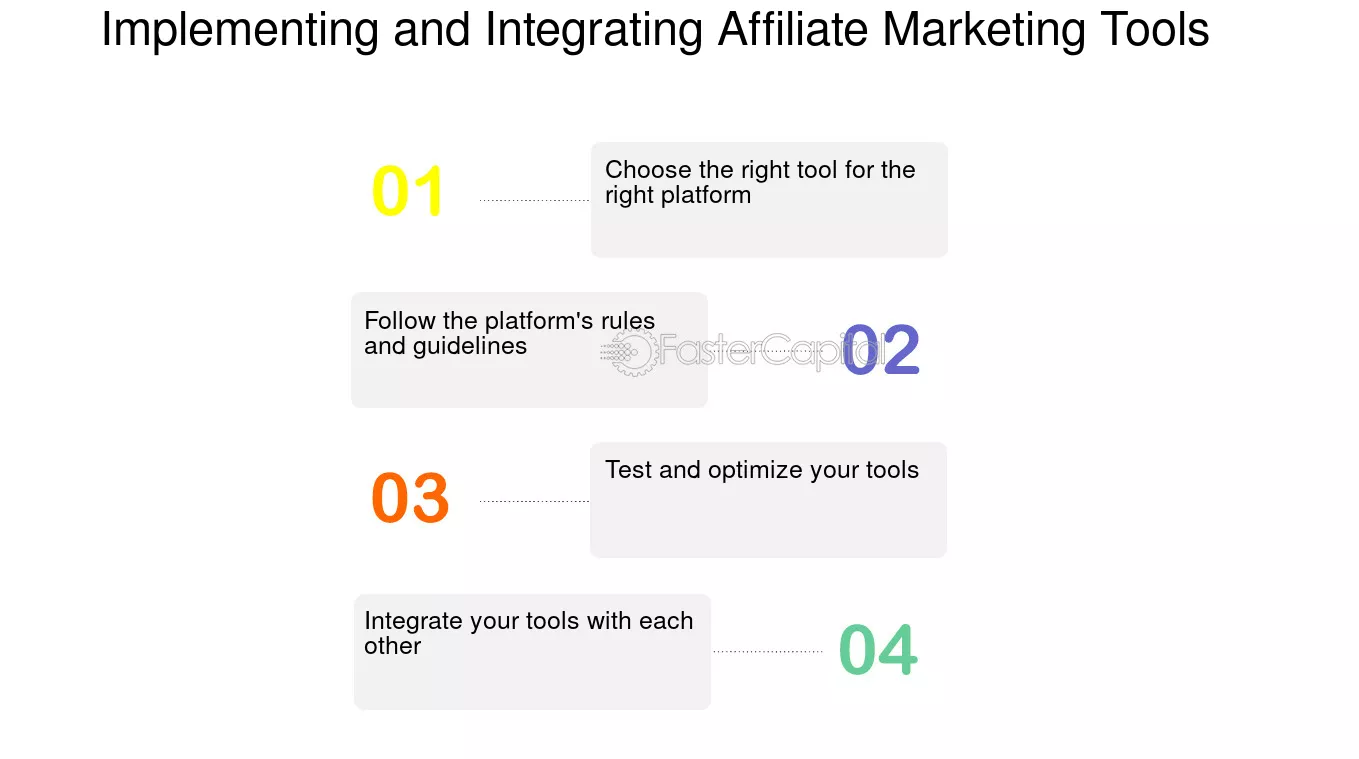 Implementing and Integrating Affiliate Marketing Tools

01

Choose the right tool for the right platform

Follow the platform's rules and guidelines

FasterCapital

02

03

Test and optimize your tools

Integrate your tools with each other

04